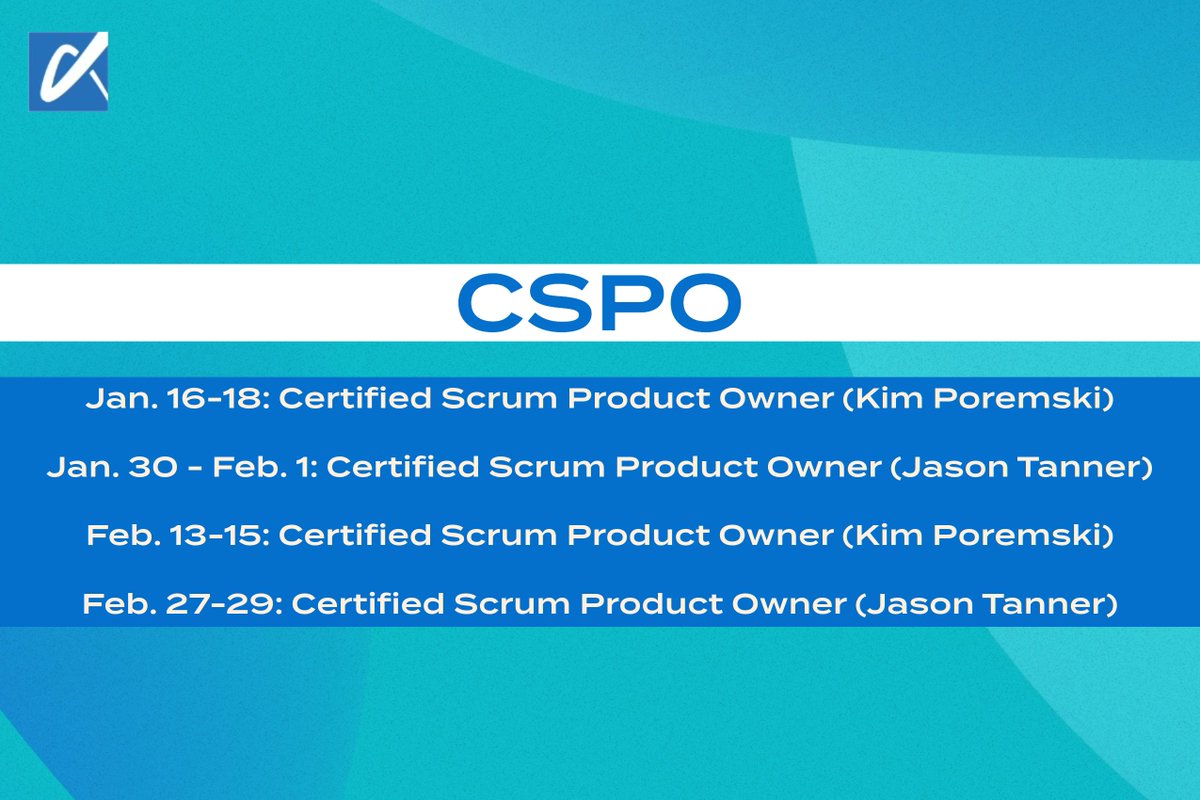 CSPO

Jan. 16-18: Certified Scrum Product Owner (Kim Poremski)

Jan. 30 - Feb. 1: Certified Scrum Product Owner (Jason Tanner)

Feb. 13-15: Certified Scrum Product Owner (Kim Poremski)

Feb. 27-29: Certified Scrum Product Owner (Jason Tanner)